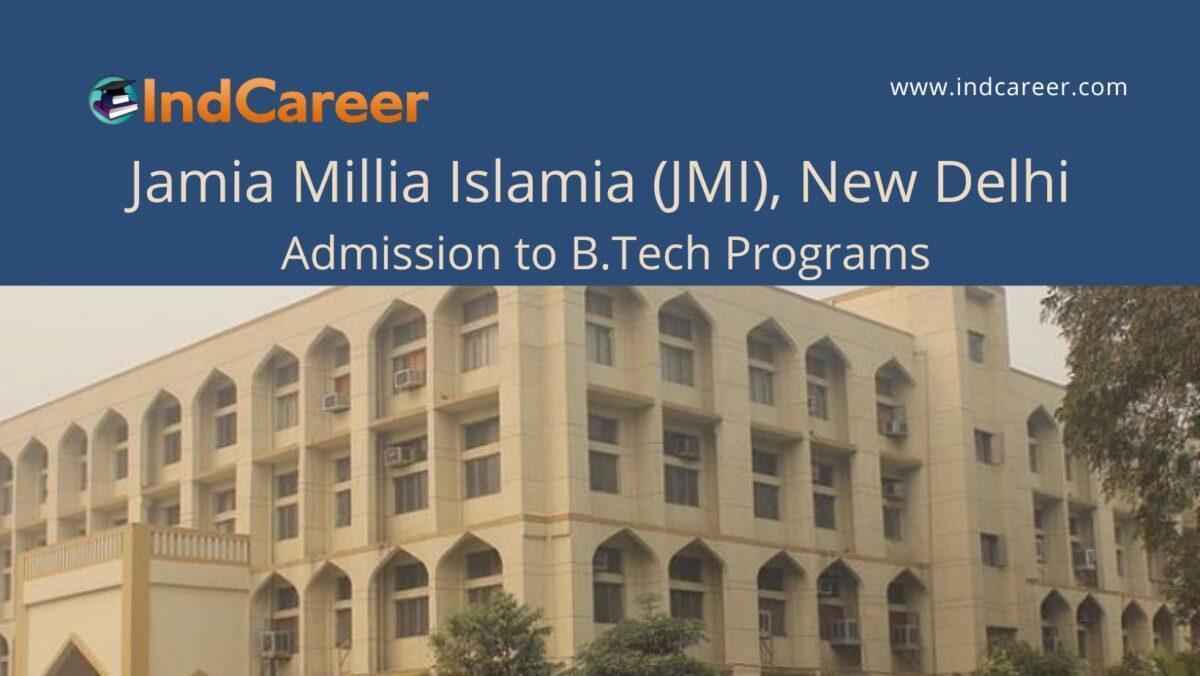 IndCareer

www.indcareer.com

Jamia Millia Islamia (JMI), New Delhi

Admission to B.Tech Programs